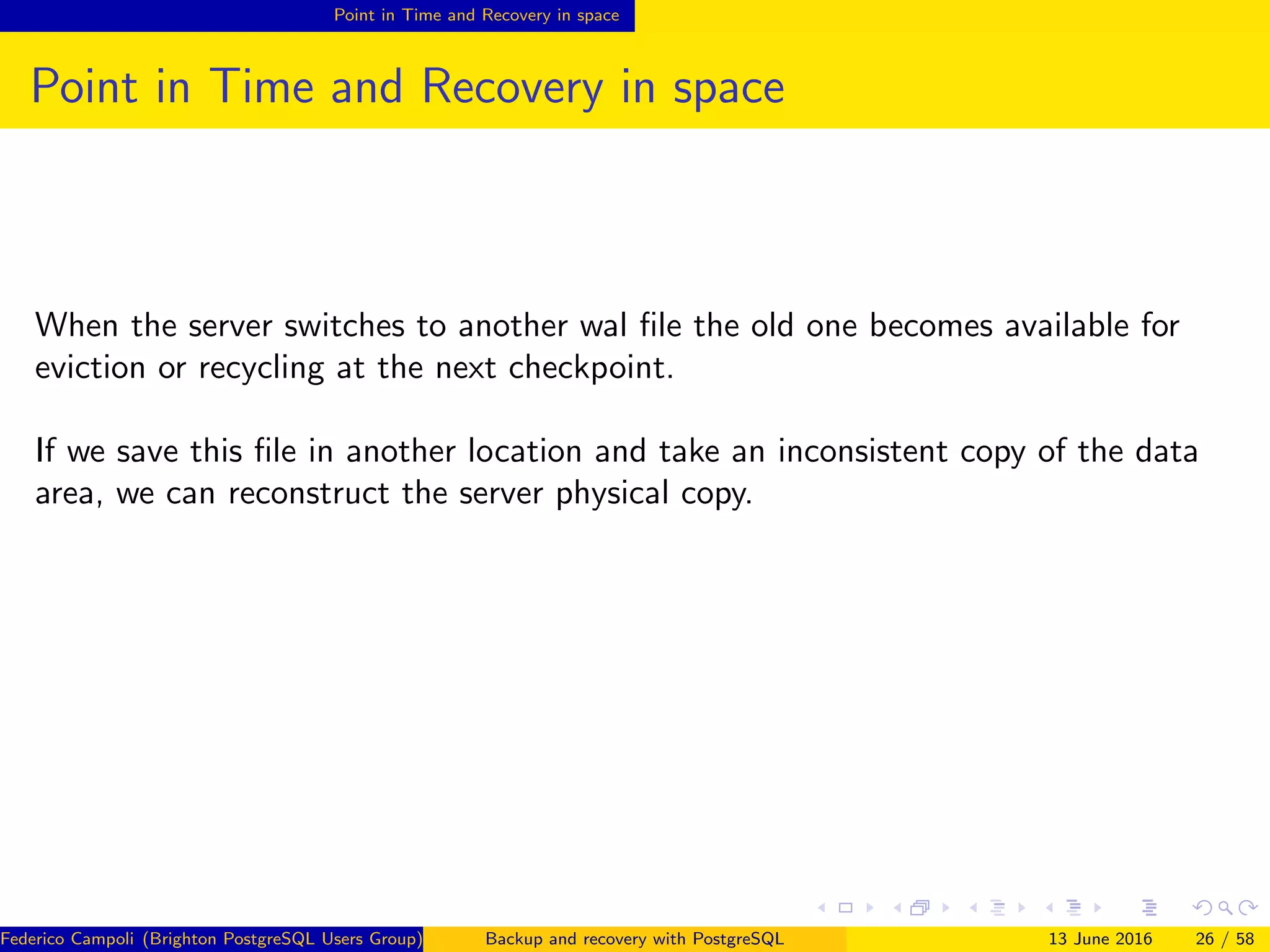 Point in Time and Recovery in space

Point in Time and Recovery in space

When the server switches to another wal file the old one becomes available for eviction or recycling at the next checkpoint.

If we save this file in another location and take an inconsistent copy of the data area, we can reconstruct the server physical copy.

Federico Campoli (Brighton PostgreSQL Users Group) Backup and recovery with PostgreSQL 13 June 2016 26 / 58